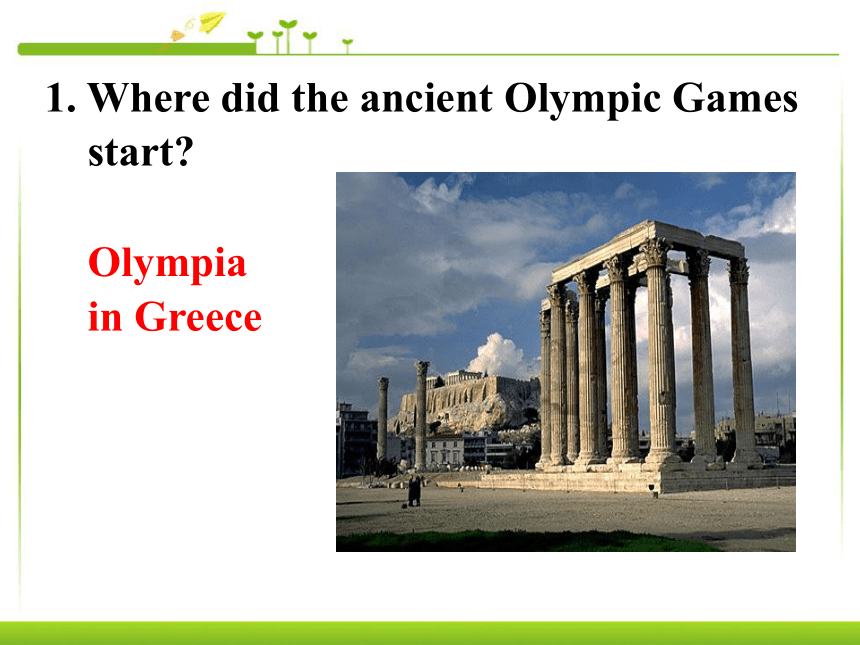 1. Where did the ancient Olympic Games start?

Olympia in Greece